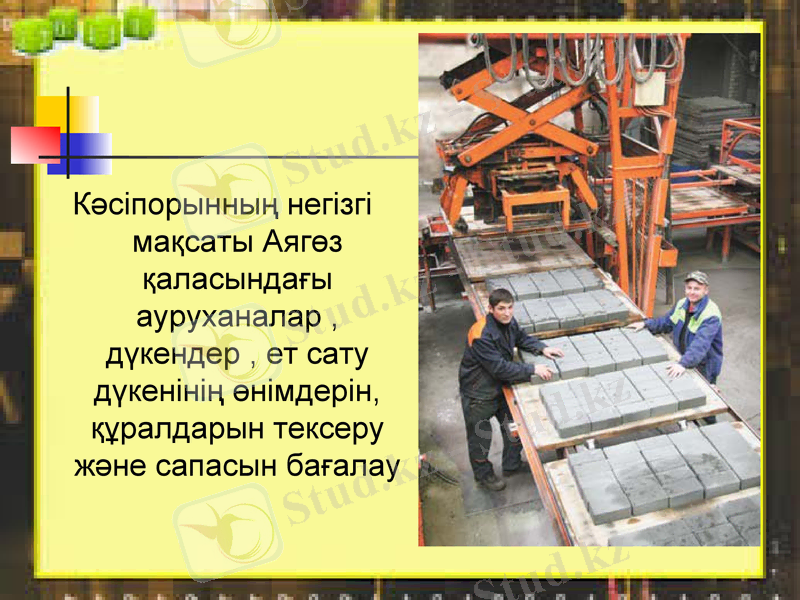 Кәсіпорынның негізгі мақсаты Аягөз қаласындағы ауруханалар , дүкендер , ет сату дүкенінің өнімдерін, құралдарын тексеру және сапасын бағалау

Stud.kz